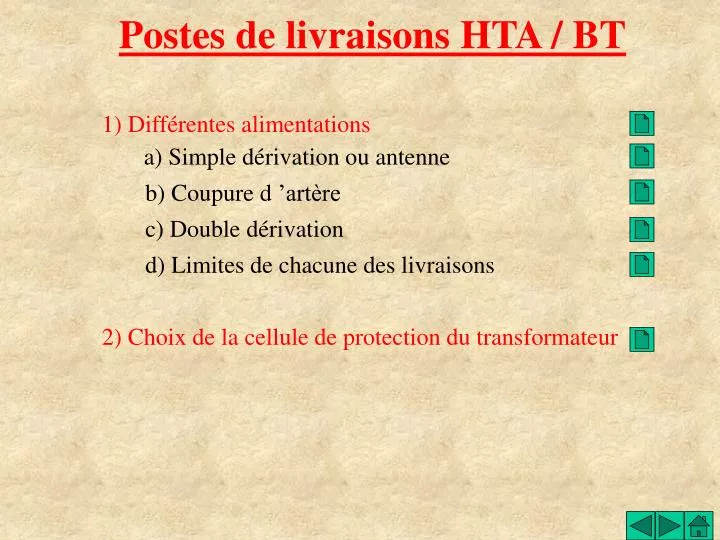 Postes de livraisons HTA / BT

1) Différentes alimentations

a) Simple dérivation ou antenne

b) Coupure d ’artère

c) Double dérivation

d) Limites de chacune des livraisons

2) Choix de la cellule de protection du transformateur